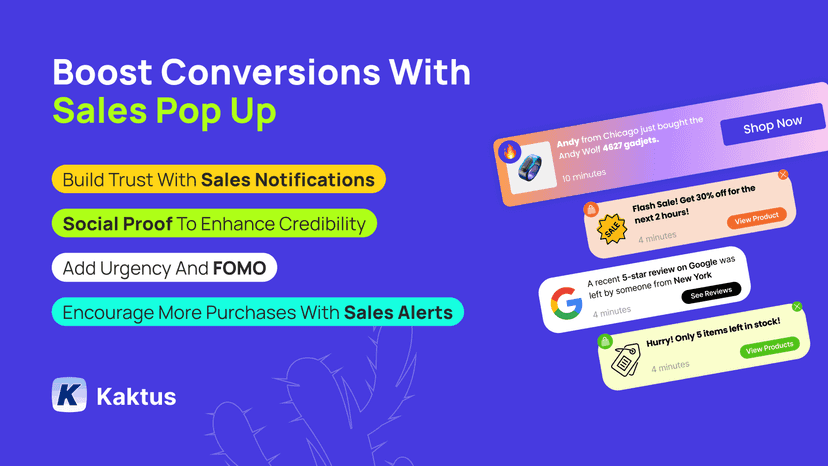 Boost Conversions With Sales Pop Up

Build Trust With Sales Notifications

Social Proof To Enhance Credibility

Add Urgency And FOMO

Encourage More Purchases With Sales Alerts

K Kaktus

Andy from Chicago just bought the Andy Wolf 4627 gadjets.
10 minutes
Shop Now

Flash Sale! Get 30% off for the next 2 hours!
SALE
4 minutes
View Product

A recent 5-star review on Google was left by someone from New York
4 minutes
See Reviews

Hurry! Only 5 items left in stock!
4 minutes
View Products